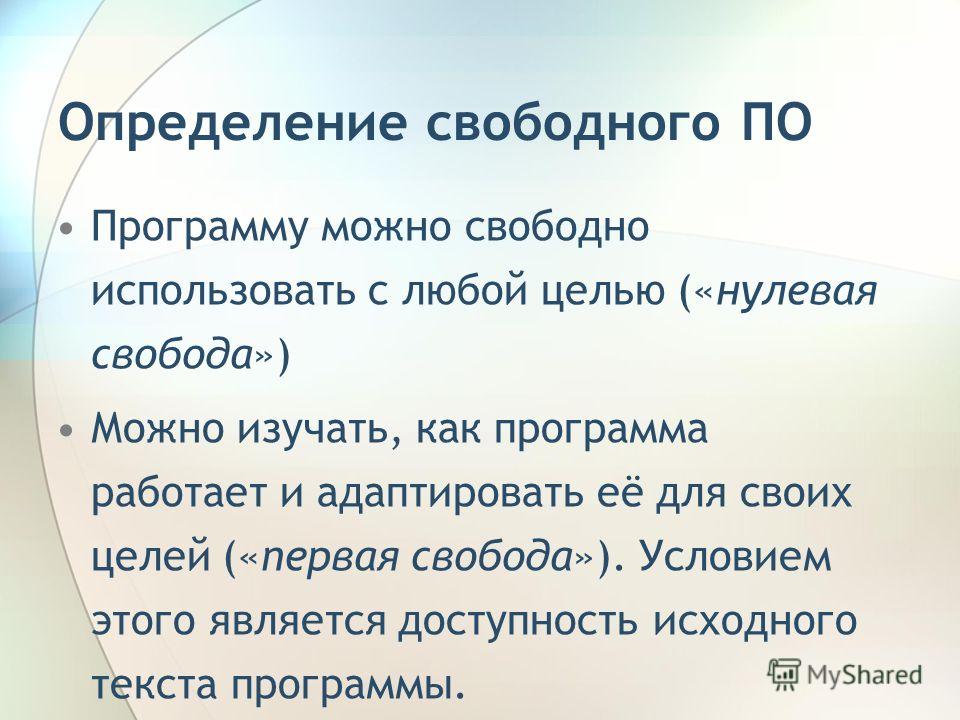 Определение свободного ПО

• Программу можно свободно использовать с любой целью («нулевая свобода»)

• Можно изучать, как программа работает и адаптировать её для своих целей («первая свобода»). Условием этого является доступность исходного текста программы.

MyShared